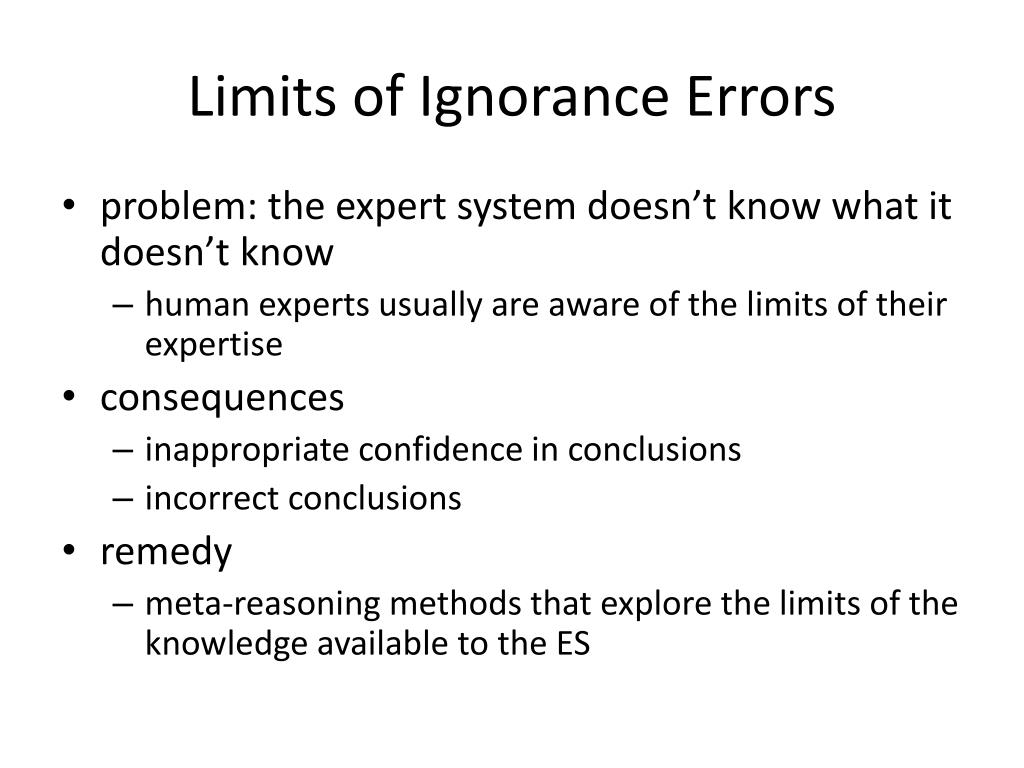 Limits of Ignorance Errors

• problem: the expert system doesn’t know what it doesn’t know
  – human experts usually are aware of the limits of their expertise
• consequences
  – inappropriate confidence in conclusions
  – incorrect conclusions
• remedy
  – meta-reasoning methods that explore the limits of the knowledge available to the ES